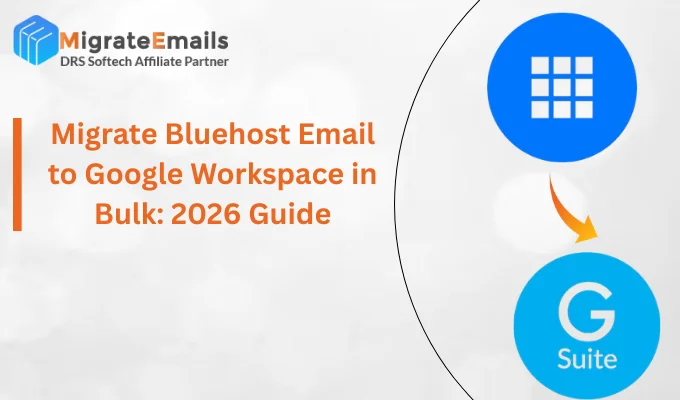 MigrateEmails
DRS Softech Affiliate Partner

Migrate Bluehost Email to Google Workspace in Bulk: 2026 Guide

G
Suite